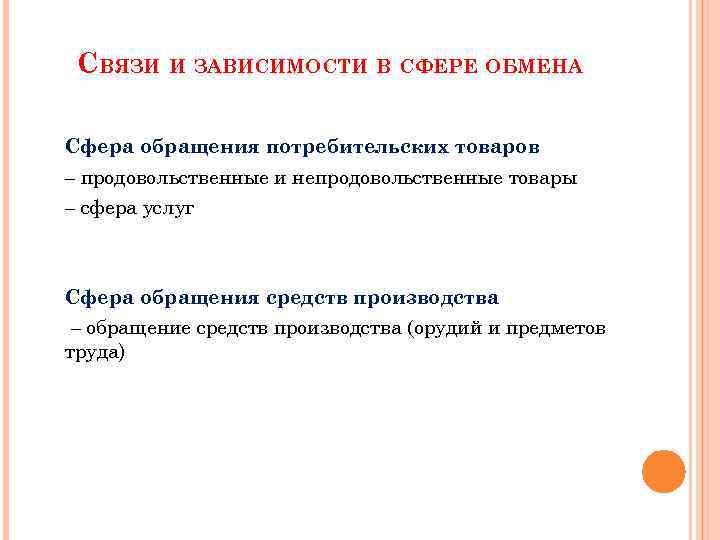 Связи и зависимости в сфере обмена

Сфера обращения потребительских товаров

– продовольственные и непродовольственные товары

– сфера услуг

Сфера обращения средств производства

– обращение средств производства (орудий и предметов труда)